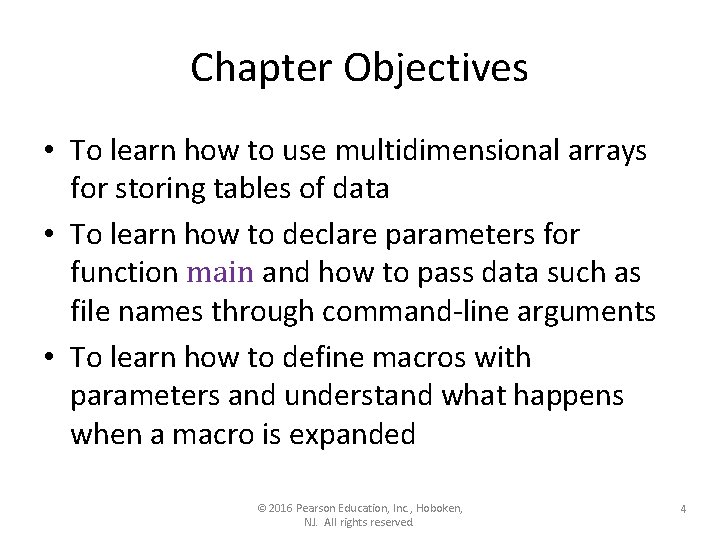 Chapter Objectives

• To learn how to use multidimensional arrays for storing tables of data
• To learn how to declare parameters for function main and how to pass data such as file names through command-line arguments
• To learn how to define macros with parameters and understand what happens when a macro is expanded

© 2016 Pearson Education, Inc., Hoboken, NJ. All rights reserved

4